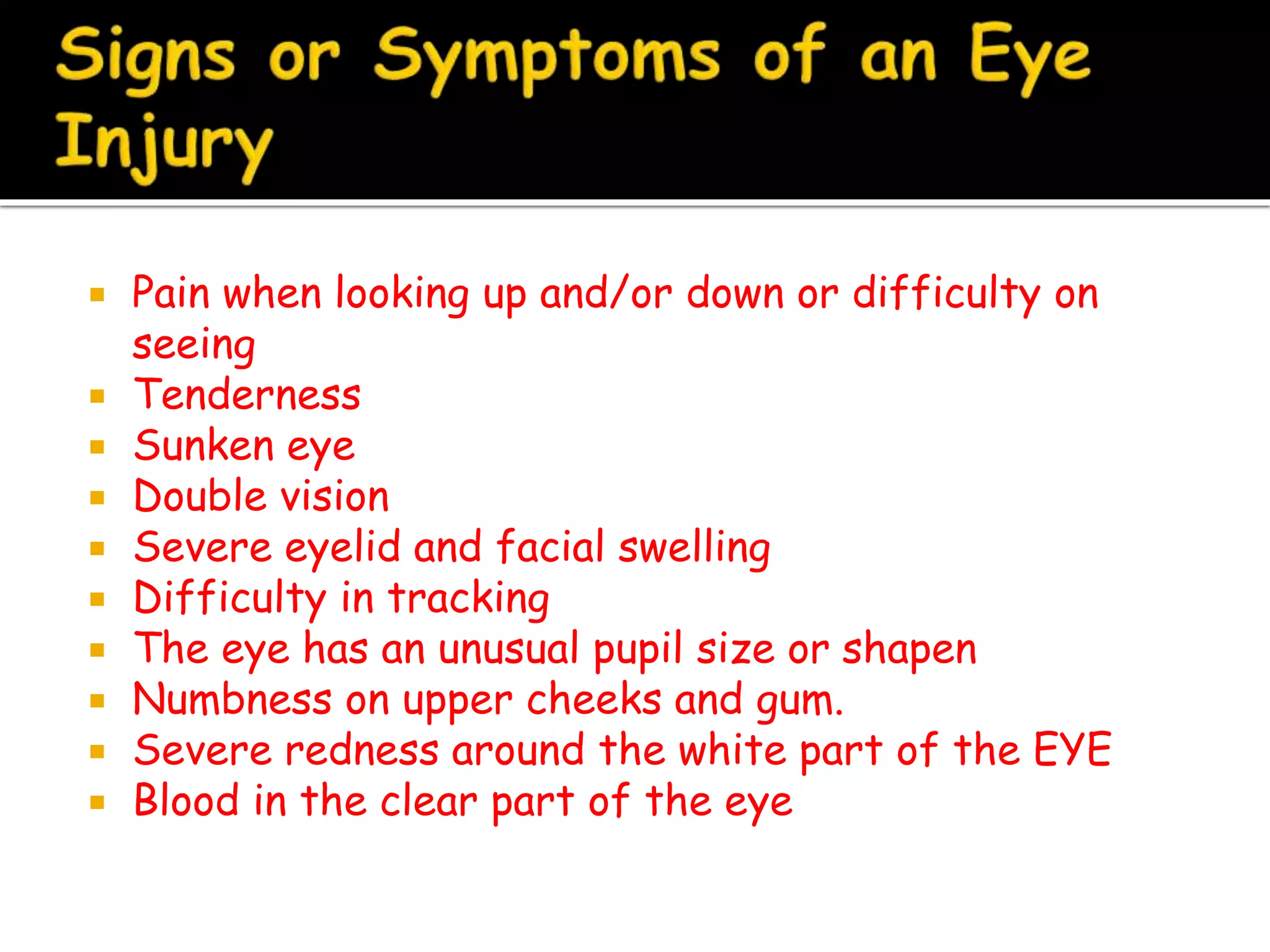 Signs or Symptoms of an Eye Injury

- Pain when looking up and/or down or difficulty on seeing
- Tenderness
- Sunken eye
- Double vision
- Severe eyelid and facial swelling
- Difficulty in tracking
- The eye has an unusual pupil size or shapen
- Numbness on upper cheeks and gum.
- Severe redness around the white part of the EYE
- Blood in the clear part of the eye